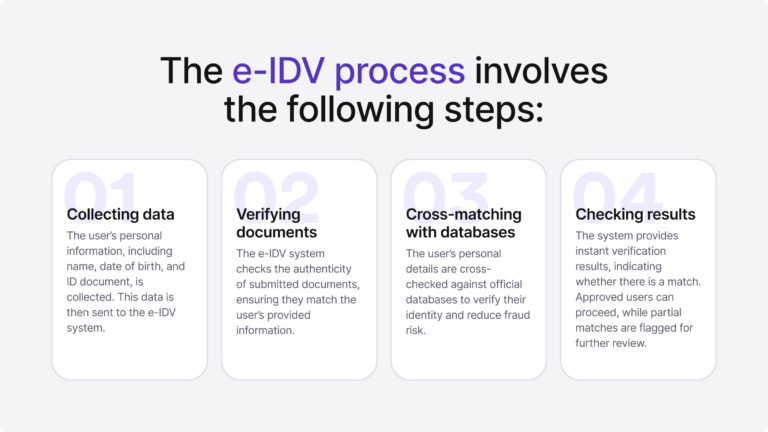 The e-IDV process involves the following steps:

01
Collecting data
The user's personal information, including name, date of birth, and ID document, is collected. This data is then sent to the e-IDV system.

02
Verifying documents
The e-IDV system checks the authenticity of submitted documents, ensuring they match the user's provided information.

03
Cross-matching with databases
The user's personal details are cross-checked against official databases to verify their identity and reduce fraud risk.

04
Checking results
The system provides instant verification results, indicating whether there is a match. Approved users can proceed, while partial matches are flagged for further review.